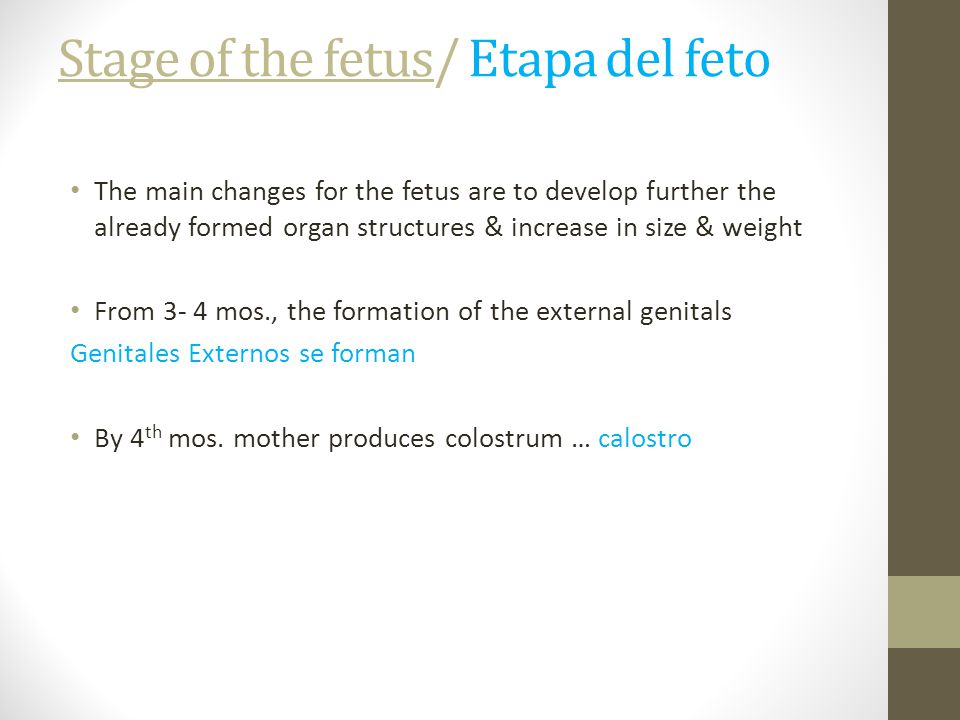 Stage of the fetus/ Etapa del feto

• The main changes for the fetus are to develop further the already formed organ structures & increase in size & weight

• From 3- 4 mos., the formation of the external genitals
Genitales Externos se forman

• By 4$^{th}$ mos. mother produces colostrum … calostro